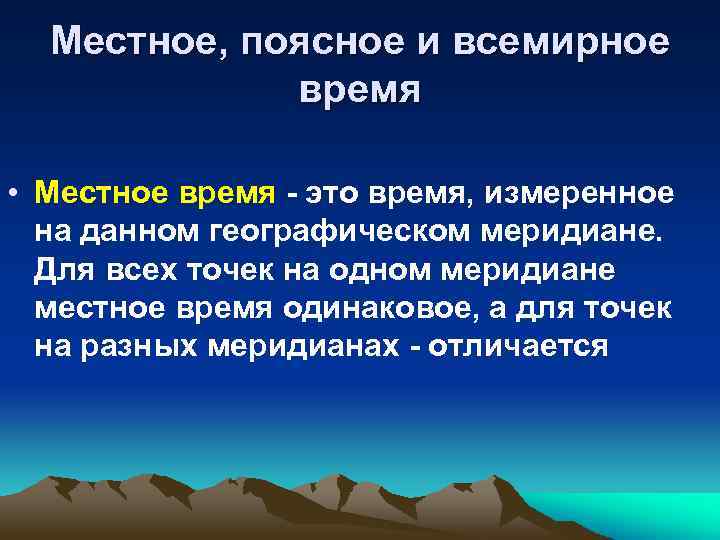 Местное, поясное и всемирное время

• Местное время - это время, измеренное на данном географическом меридиане. Для всех точек на одном меридиане местное время одинаковое, а для точек на разных меридианах - отличается